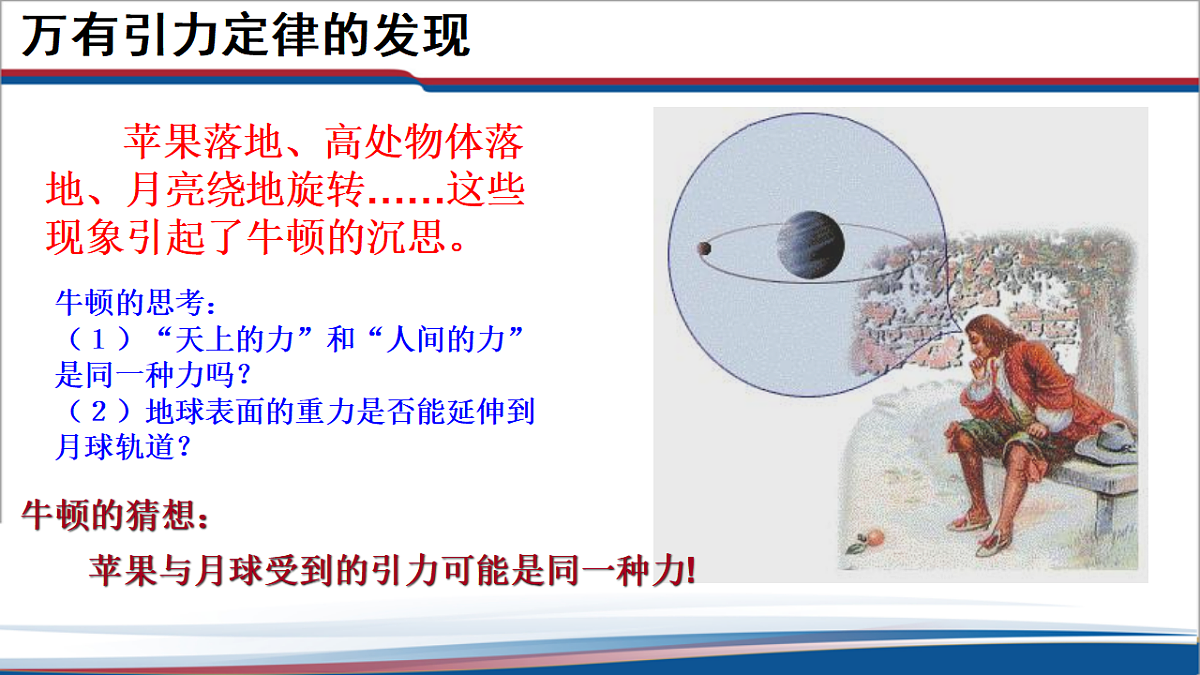 万有引力定律的发现

苹果落地、高处物体落地、月亮绕地旋转……这些现象引起了牛顿的沉思。

牛顿的思考：
（1）“天上的力”和“人间的力”是同一种力吗？
（2）地球表面的重力是否能延伸到月球轨道？

牛顿的猜想：
苹果与月球受到的引力可能是同一种力!